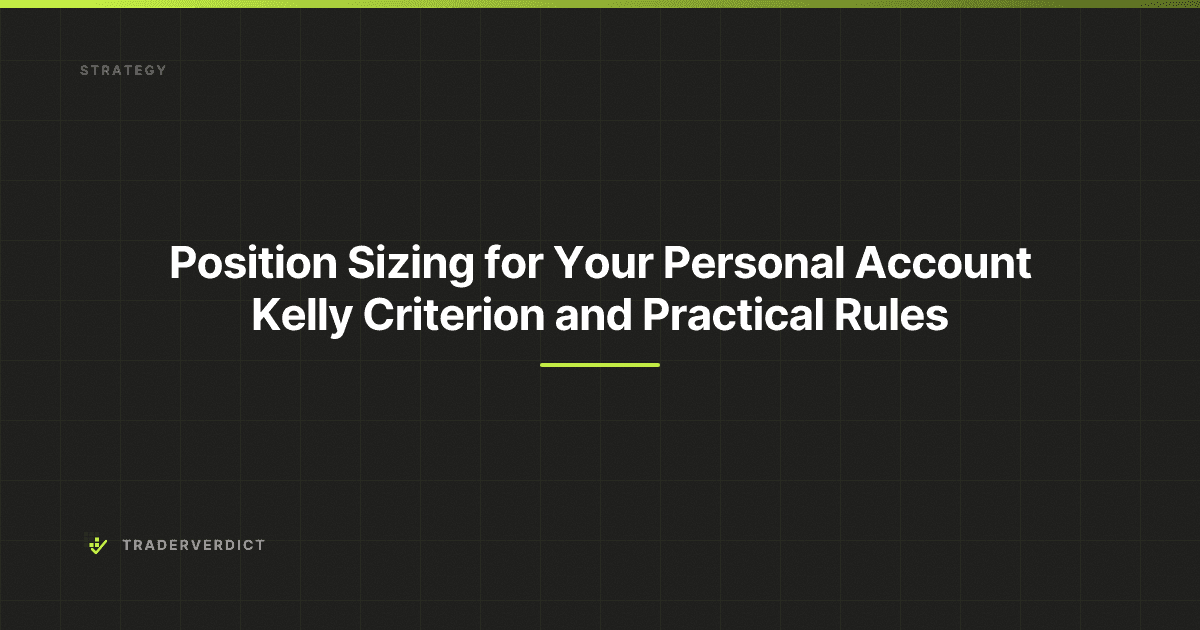 STRATEGY

Position Sizing for Your Personal Account
Kelly Criterion and Practical Rules

TRADERVERDICT